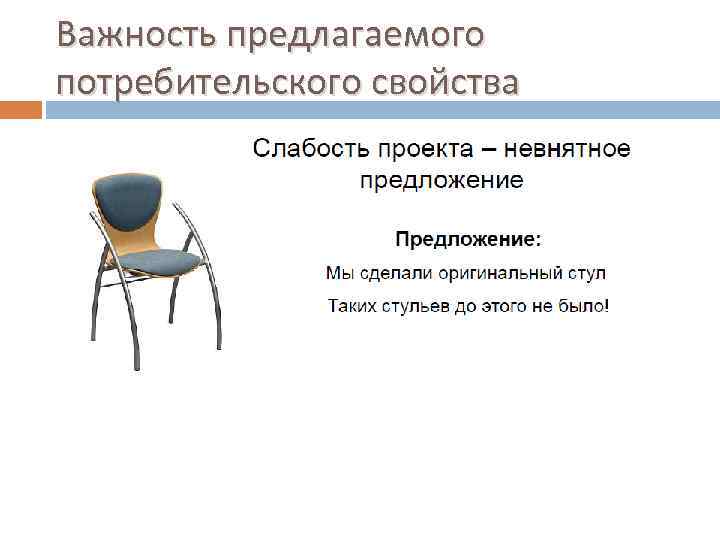 Важность предлагаемого потребительского свойства

Слабость проекта – невнятное предложение

Предложение:

Мы сделали оригинальный стул

Таких стульев до этого не было!